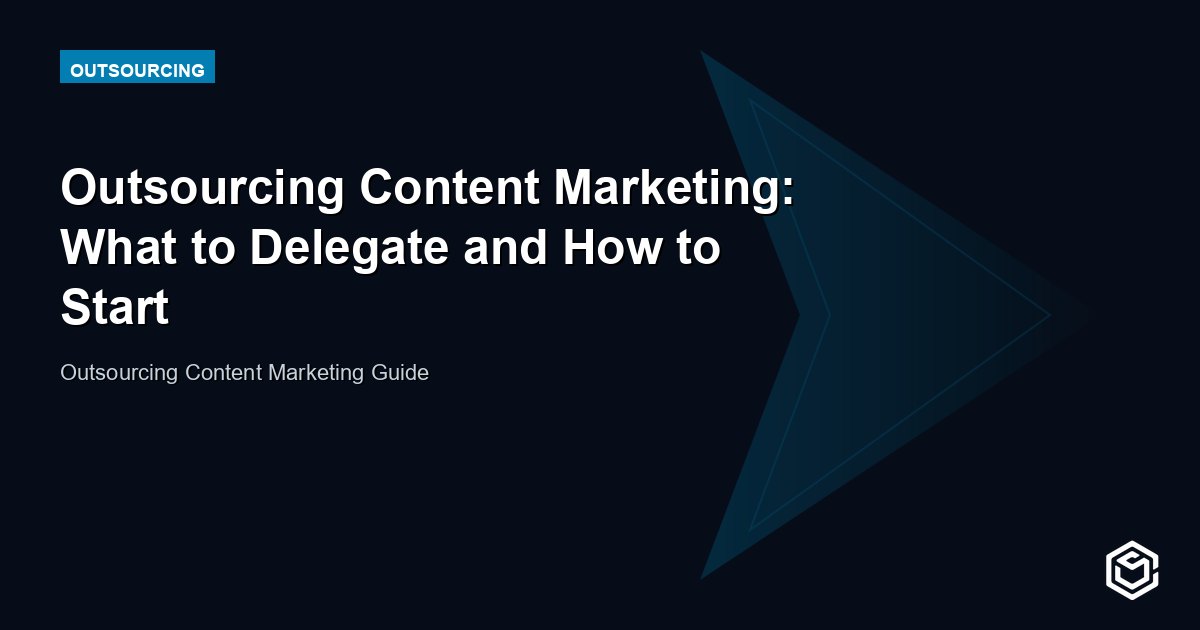 OUTSOURCING

Outsourcing Content Marketing: What to Delegate and How to Start

Outsourcing Content Marketing Guide